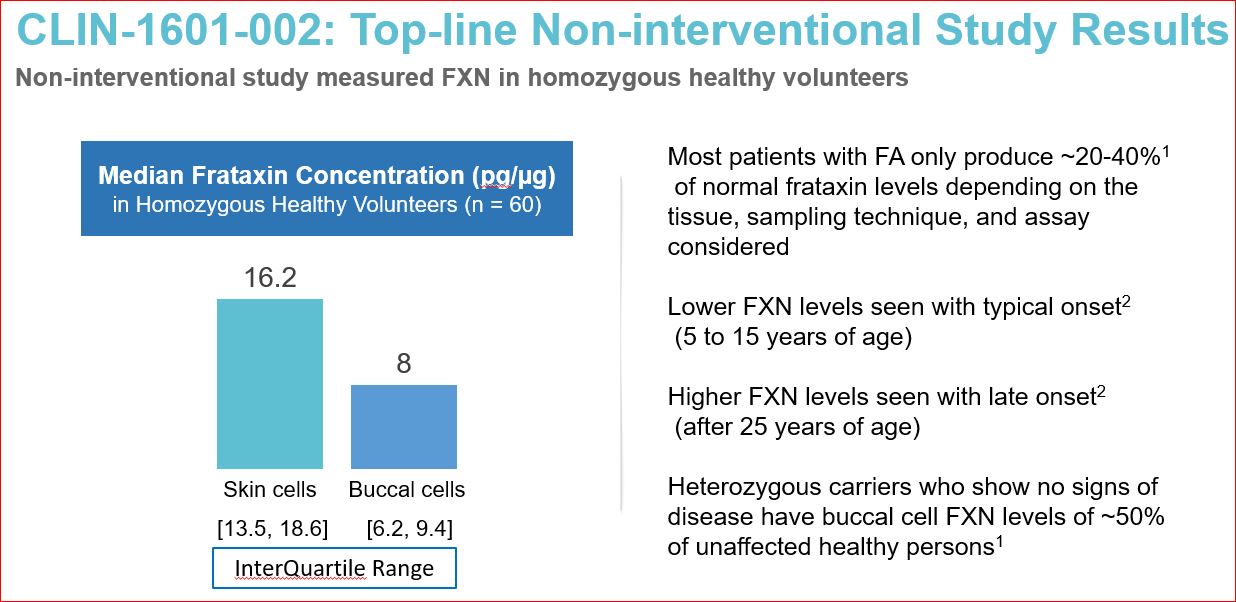 CLIN-1601-002: Top-line Non-interventional Study Results

Non-interventional study measured FXN in homozygous healthy volunteers

Median Frataxin Concentration (pg/µg)
in Homozygous Healthy Volunteers (n = 60)

16.2

8

Skin cells

Buccal cells

[13.5, 18.6]

[6.2, 9.4]

InterQuartile Range

Most patients with FA only produce ~20-40%$^1$ of normal frataxin levels depending on the tissue, sampling technique, and assay considered

Lower FXN levels seen with typical onset$^2$ (5 to 15 years of age)

Higher FXN levels seen with late onset$^2$ (after 25 years of age)

Heterozygous carriers who show no signs of disease have buccal cell FXN levels of ~50% of unaffected healthy persons$^1$